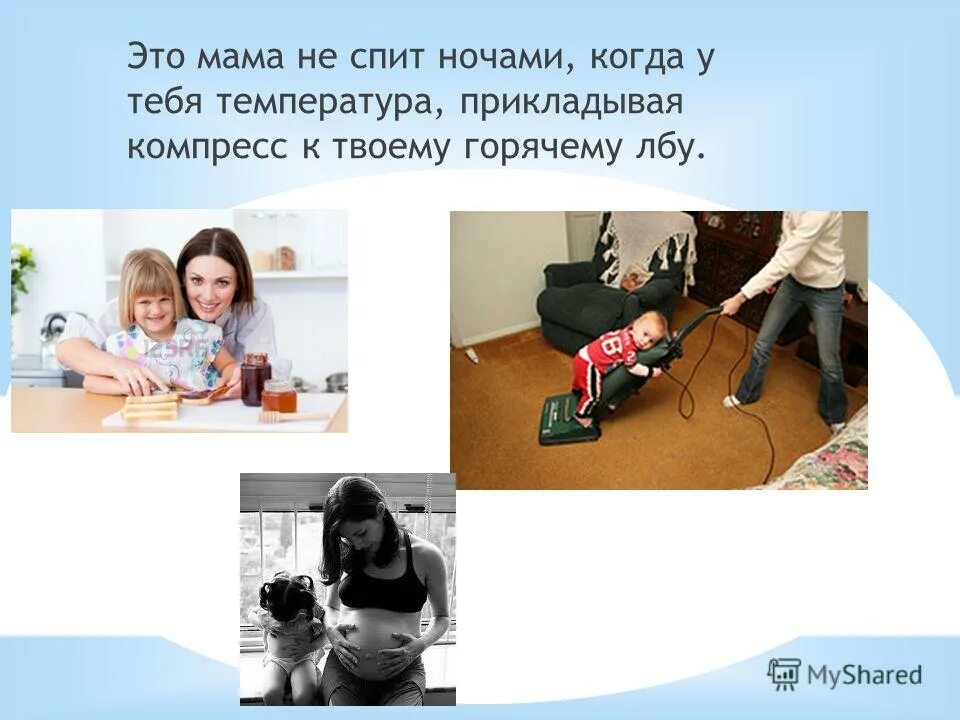 Это мама не спит ночами, когда у тебя температура, прикладывая компресс к твоему горячему лбу.

MyShared